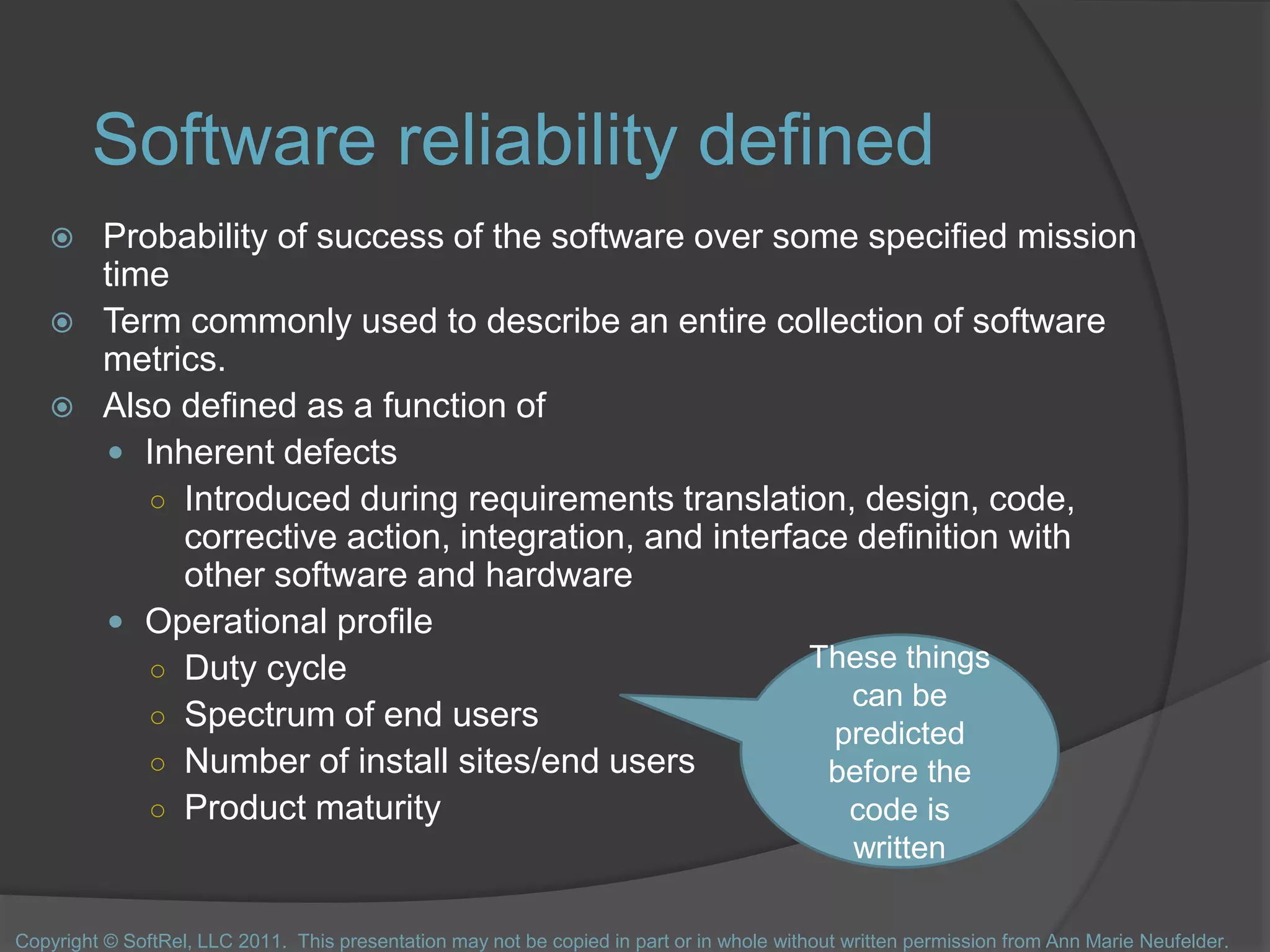 Software reliability defined

Probability of success of the software over some specified mission time

Term commonly used to describe an entire collection of software metrics.

Also defined as a function of

Inherent defects

Introduced during requirements translation, design, code, corrective action, integration, and interface definition with other software and hardware

Operational profile

Duty cycle

Spectrum of end users

Number of install sites/end users

Product maturity

These things can be predicted before the code is written

Copyright © SoftRel, LLC 2011. This presentation may not be copied in part or in whole without written permission from Ann Marie Neufelder.